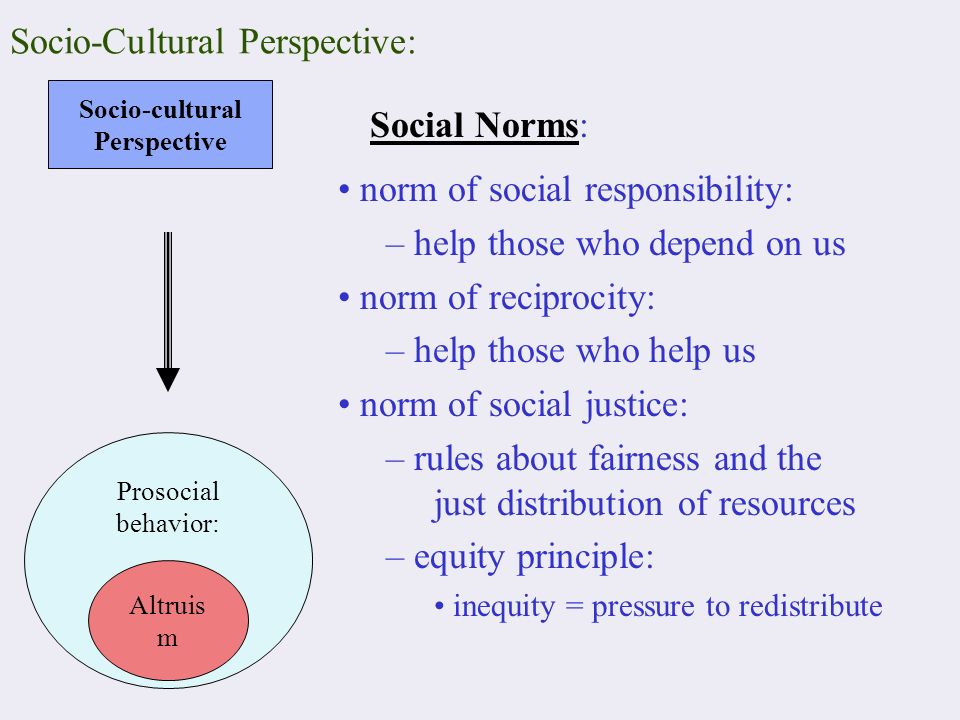 Socio-Cultural Perspective:

Socio-cultural Perspective

Prosocial behavior:

Altruis m

Social Norms:

• norm of social responsibility:
– help those who depend on us
• norm of reciprocity:
– help those who help us
• norm of social justice:
– rules about fairness and the just distribution of resources
– equity principle:
• inequity = pressure to redistribute